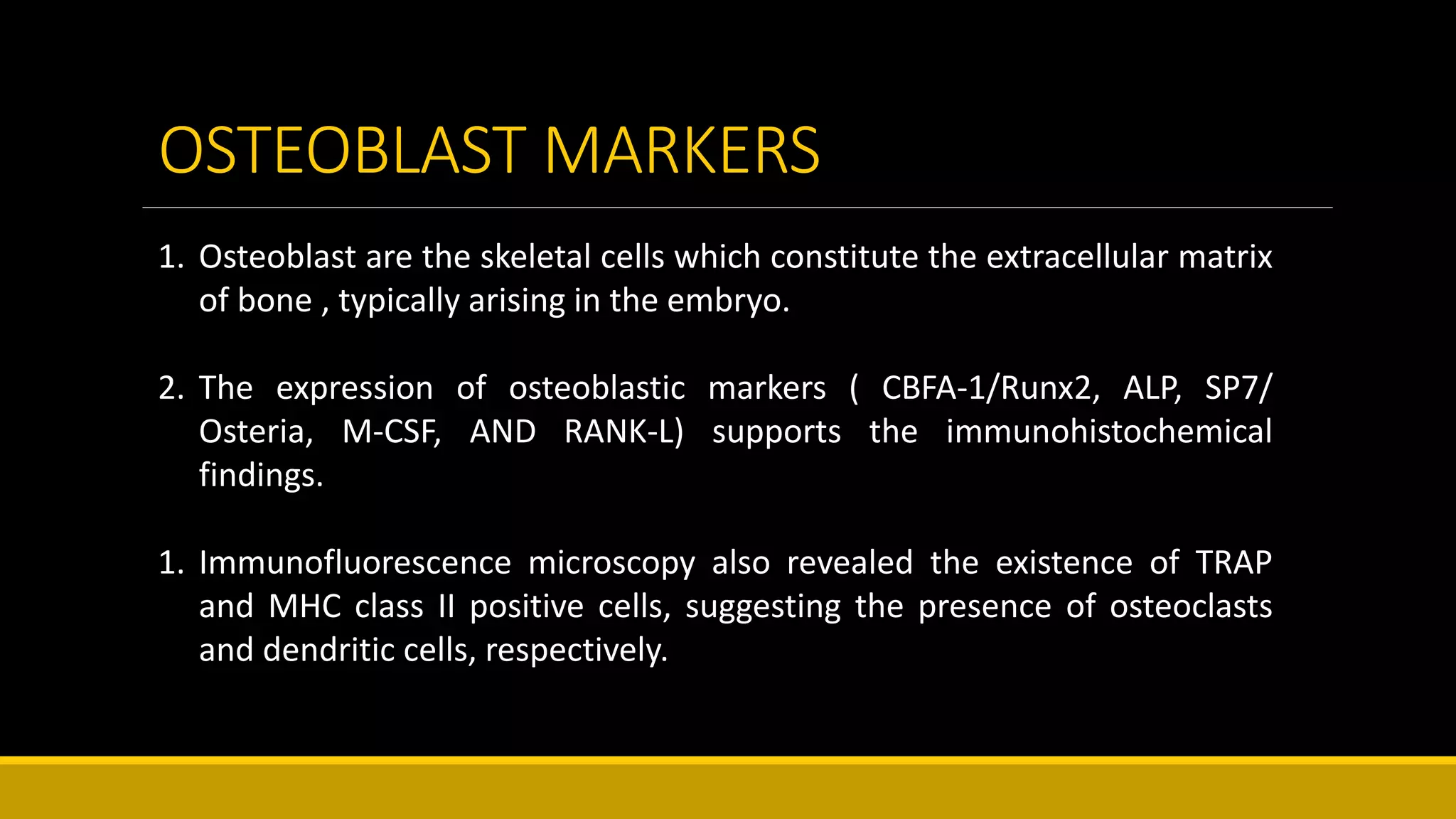 OSTEOBLAST MARKERS

1. Osteoblast are the skeletal cells which constitute the extracellular matrix of bone , typically arising in the embryo.

2. The expression of osteoblastic markers ( CBFA-1/Runx2, ALP, SP7/ Osteria, M-CSF, AND RANK-L) supports the immunohistochemical findings.

1. Immunofluorescence microscopy also revealed the existence of TRAP and MHC class II positive cells, suggesting the presence of osteoclasts and dendritic cells, respectively.